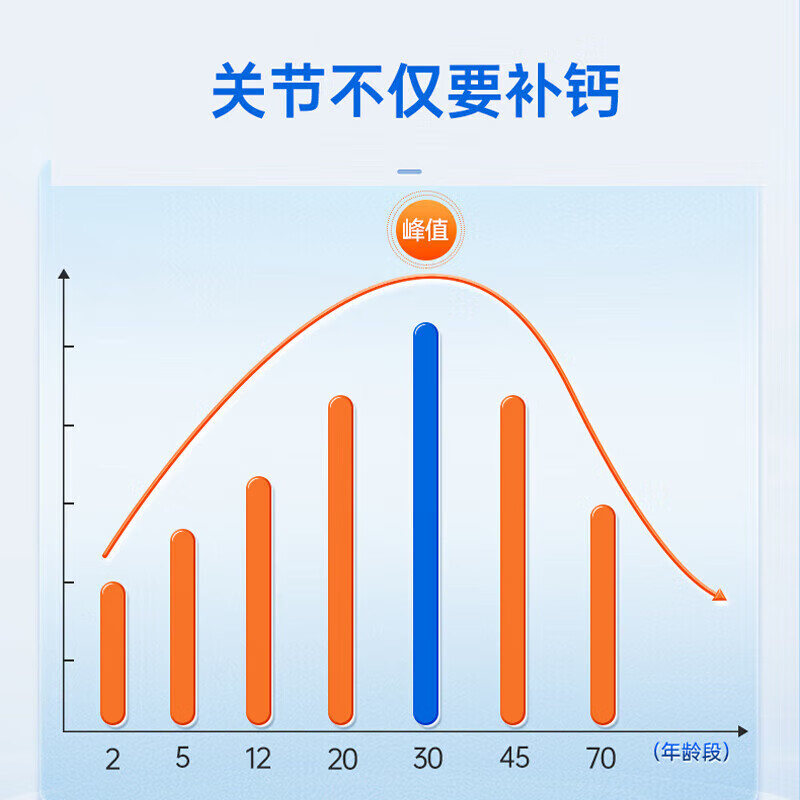 关节不仅要补钙

峰值

2 5 12 20 30 45 70 (年龄段)